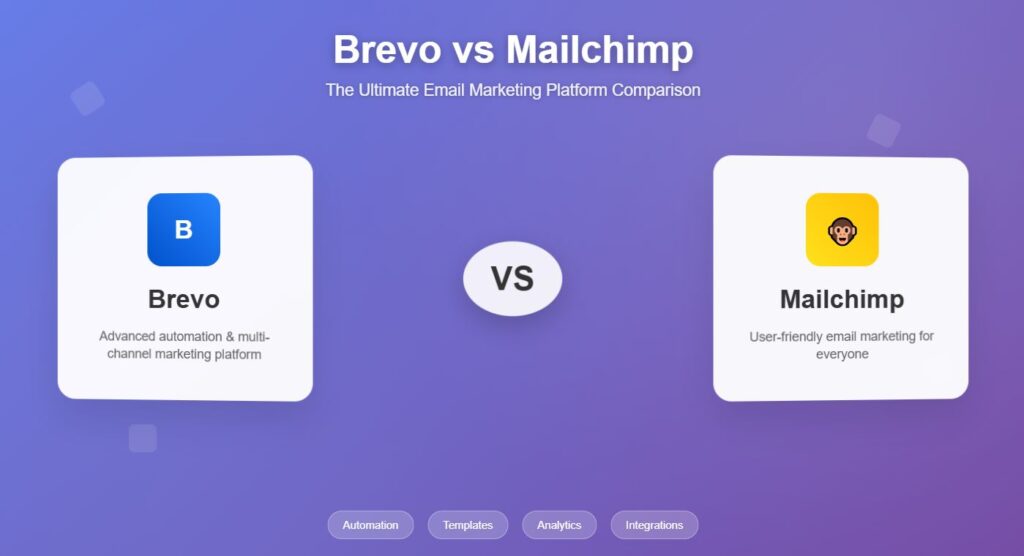 Brevo vs Mailchimp

The Ultimate Email Marketing Platform Comparison

B

Brevo

Advanced automation & multi-channel marketing platform

VS

Mailchimp

User-friendly email marketing for everyone

Automation

Templates

Analytics

Integrations